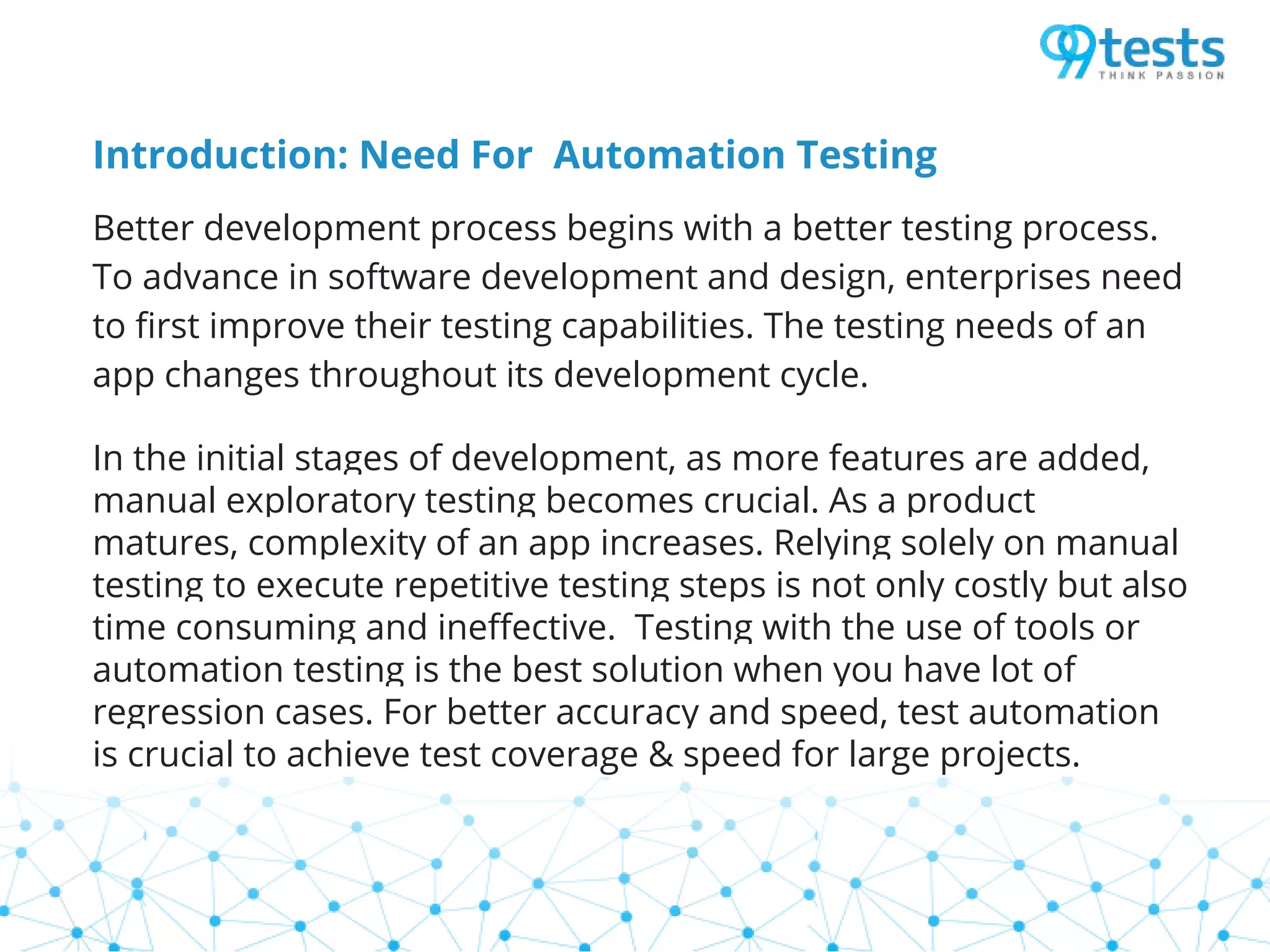 99tests
THINK PASSION

Introduction: Need For  Automation Testing

Better development process begins with a better testing process. To advance in software development and design, enterprises need to first improve their testing capabilities. The testing needs of an app changes throughout its development cycle.

In the initial stages of development, as more features are added, manual exploratory testing becomes crucial. As a product matures, complexity of an app increases. Relying solely on manual testing to execute repetitive testing steps is not only costly but also time consuming and ineffective.  Testing with the use of tools or automation testing is the best solution when you have lot of regression cases. For better accuracy and speed, test automation is crucial to achieve test coverage & speed for large projects.